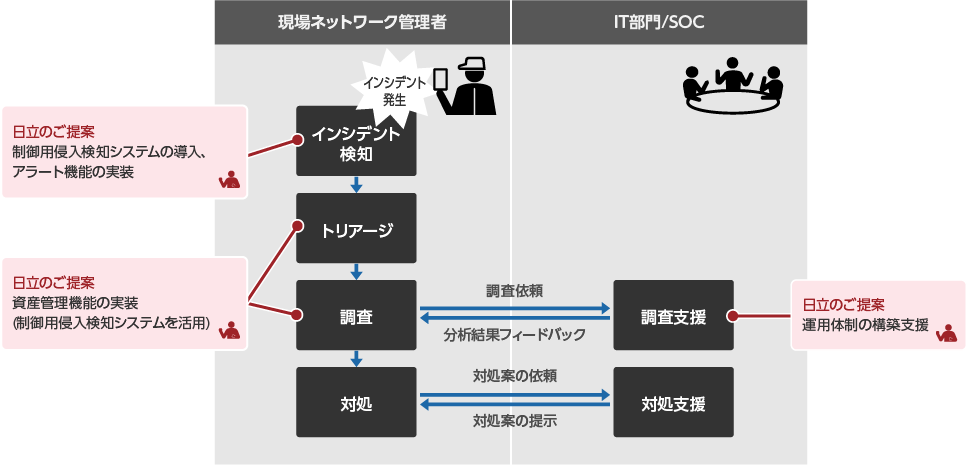 現場ネットワーク管理者

IT部門/SOC

インシデント発生

日立のご提案
制御用侵入検知システムの導入、アラート機能の実装

インシデント検知

トリアージ

日立のご提案
資産管理機能の実装
(制御用侵入検知システムを活用)

調査

調査依頼

分析結果フィードバック

調査支援

日立のご提案
運用体制の構築支援

対処

対処案の依頼

対処案の提示

対処支援